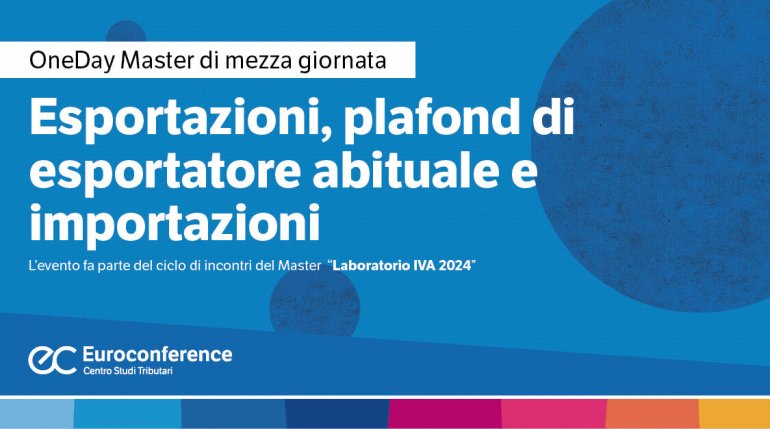 OneDay Master di mezza giornata

Esportazioni, plafond di esportatore abituale e importazioni

L'evento fa parte del ciclo di incontri del Master "Laboratorio IVA 2024"

ec Euroconference
Centro Studi Tributari